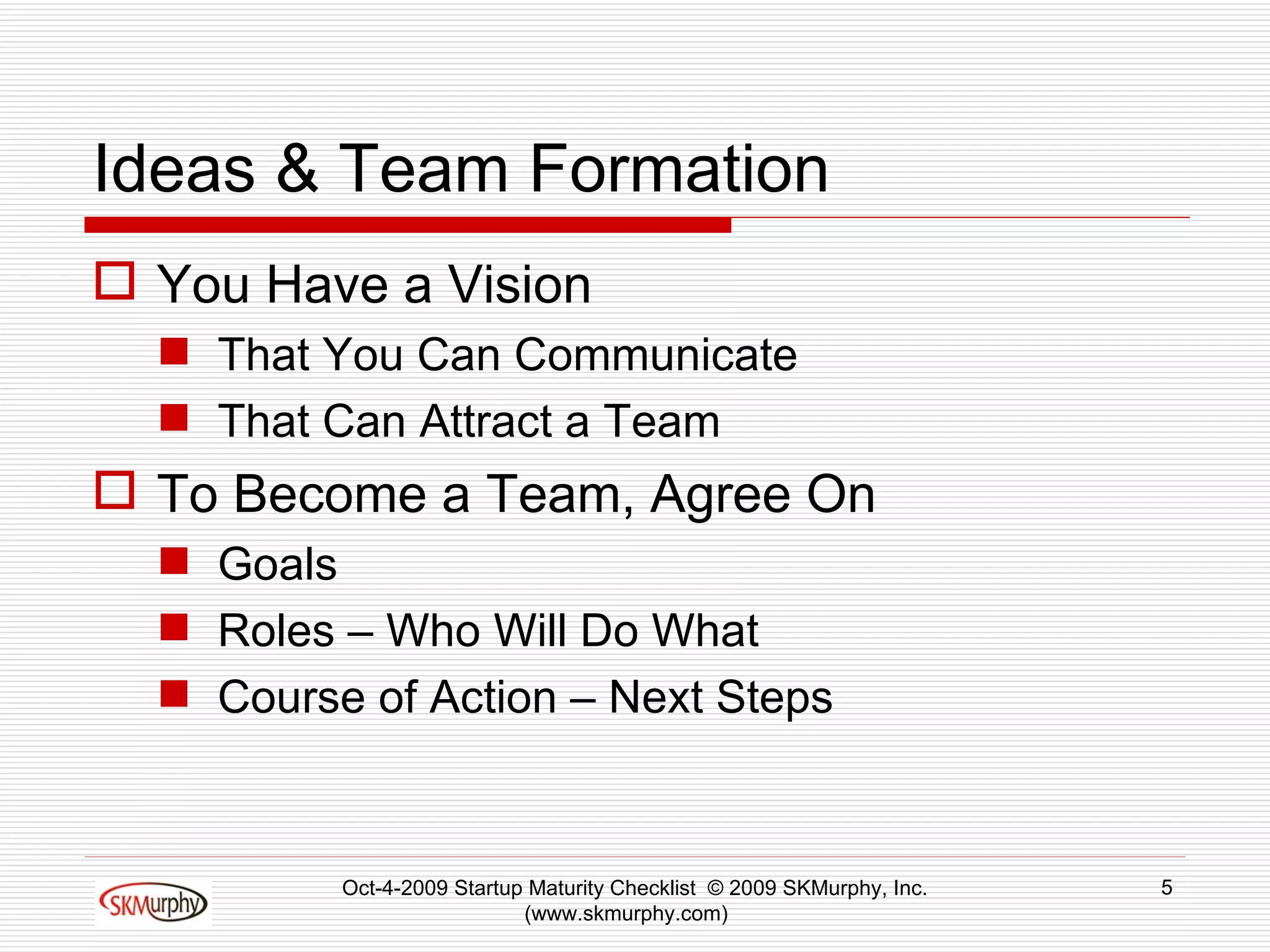 Ideas & Team Formation

You Have a Vision

That You Can Communicate

That Can Attract a Team

To Become a Team, Agree On

Goals

Roles – Who Will Do What

Course of Action – Next Steps

SKMurphy

Oct-4-2009 Startup Maturity Checklist © 2009 SKMurphy, Inc. (www.skmurphy.com)

5